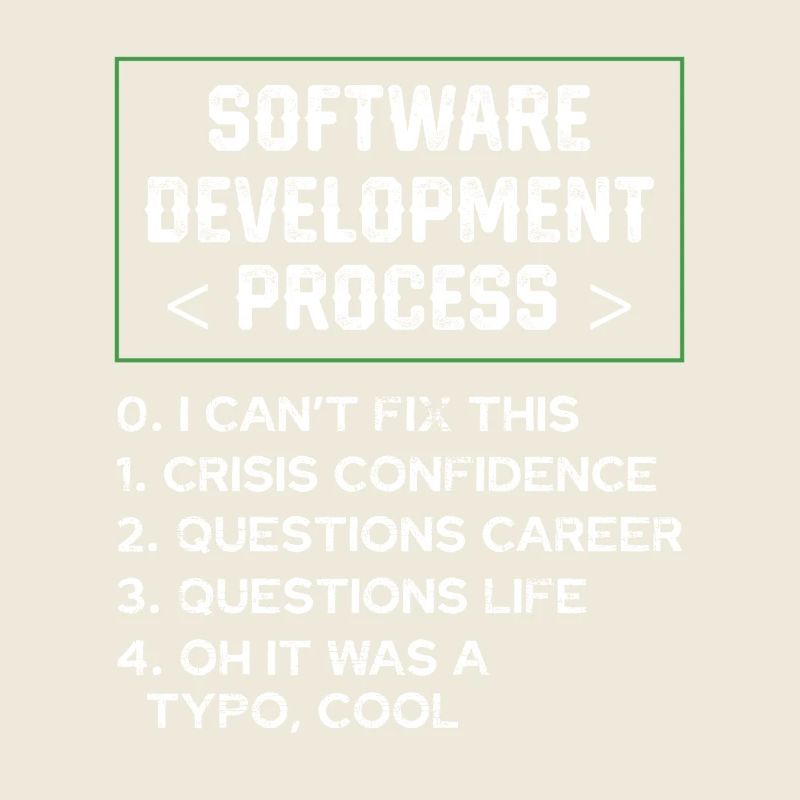 SOFTWARE DEVELOPMENT < PROCESS >

0. I CAN'T FIX THIS
1. CRISIS CONFIDENCE
2. QUESTIONS CAREER
3. QUESTIONS LIFE
4. OH IT WAS A TYPO, COOL